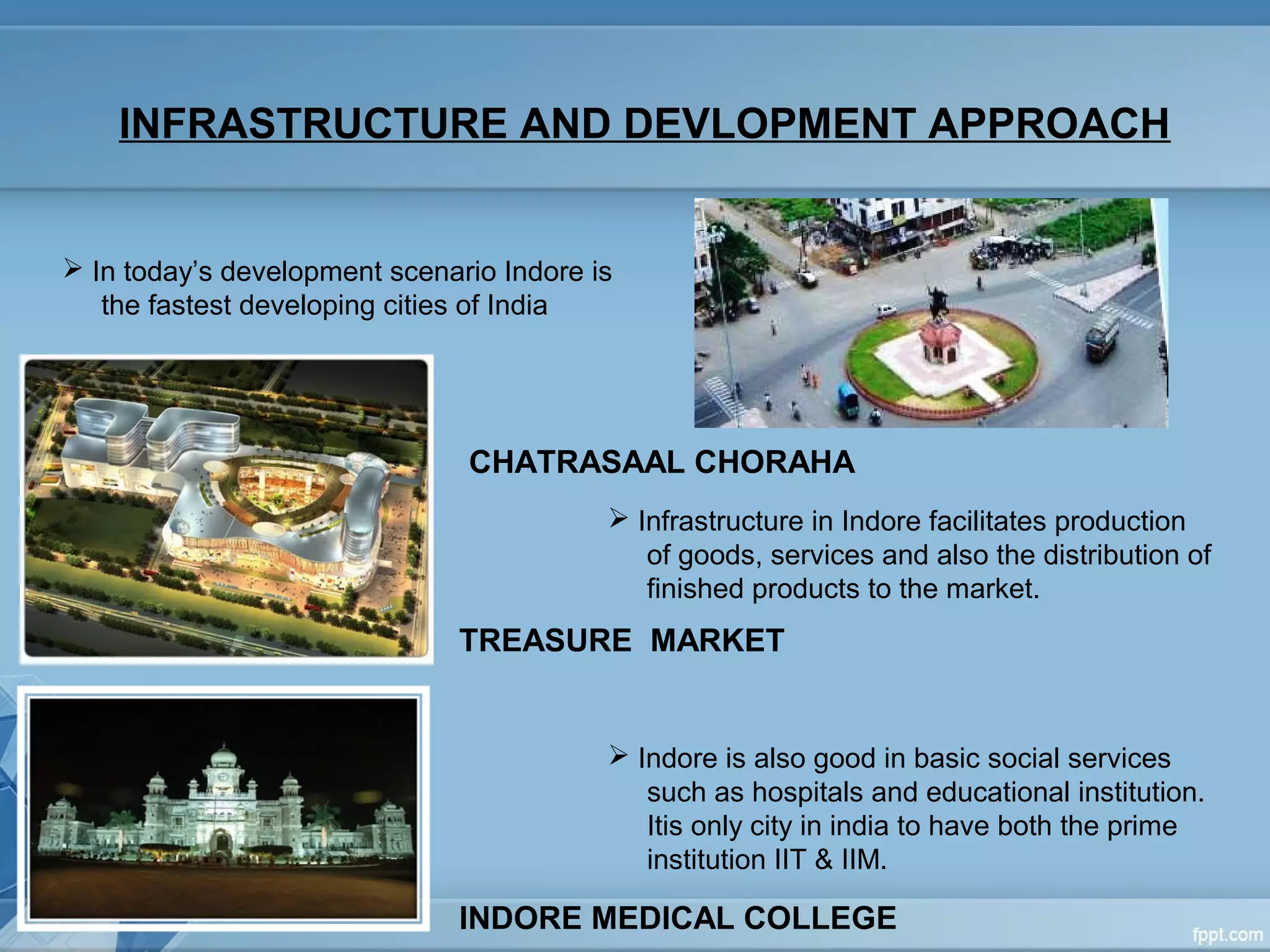 INFRASTRUCTURE AND DEVLOPMENT APPROACH

➢ In today's development scenario Indore is the fastest developing cities of India

CHATRASAAL CHORAHA

➢ Infrastructure in Indore facilitates production of goods, services and also the distribution of finished products to the market.

TREASURE MARKET

➢ Indore is also good in basic social services such as hospitals and educational institution. Itis only city in india to have both the prime institution IIT & IIM.

INDORE MEDICAL COLLEGE

fppt.com